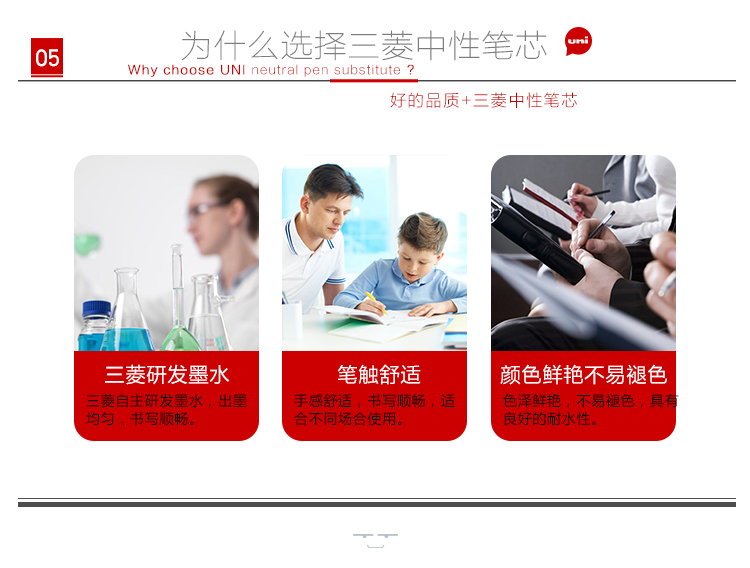 05

为什么选择三菱中性笔芯

uni

Why choose UNI neutral pen substitute ?

好的品质+三菱中性笔芯

三菱研发墨水

三菱自主研发墨水，出墨均匀，书写顺畅。

笔触舒适

手感舒适，书写顺畅，适合不同场合使用。

颜色鲜艳不易褪色

色泽鲜艳，不易褪色，具有良好的耐水性。